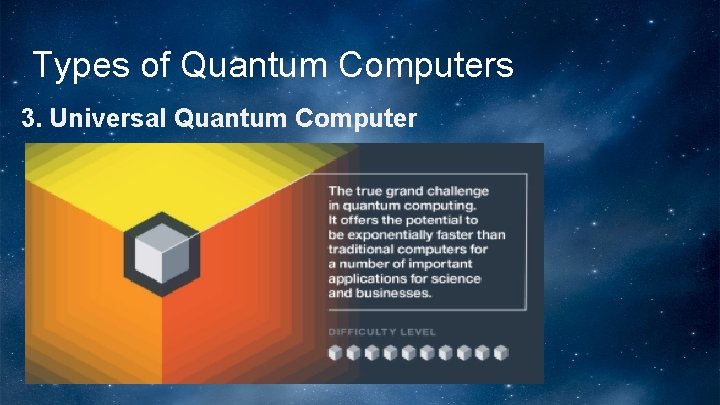 Types of Quantum Computers

3. Universal Quantum Computer

The true grand challenge in quantum computing. It offers the potential to be exponentially faster than traditional computers for a number of important applications for science and businesses.

DIFFICULTY LEVEL